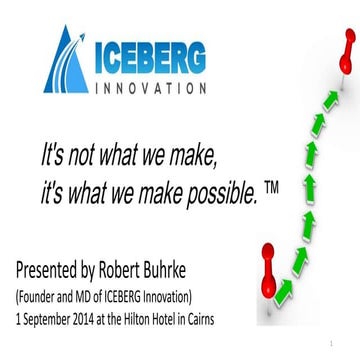 ICEBERG
INNOVATION

It's not what we make,
it's what we make possible. ™

Presented by Robert Buhrke
(Founder and MD of ICEBERG Innovation)
1 September 2014 at the Hilton Hotel in Cairns

1